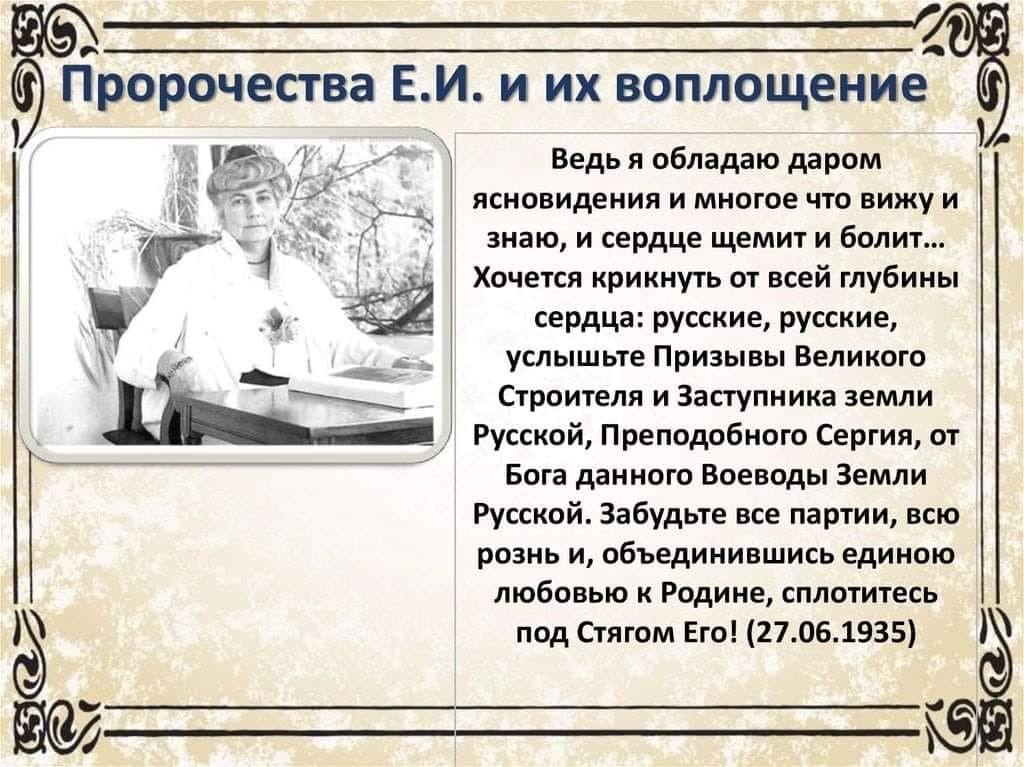 Пророчества Е.И. и их воплощение

Ведь я обладаю даром ясновидения и многое что вижу и знаю, и сердце щемит и болит… Хочется крикнуть от всей глубины сердца: русские, русские, услышьте Призывы Великого Строителя и Заступника земли Русской, Преподобного Сергия, от Бога данного Воеводы Земли Русской. Забудьте все партии, всю рознь и, объединившись единою любовью к Родине, сплотитесь под Стягом Его! (27.06.1935)